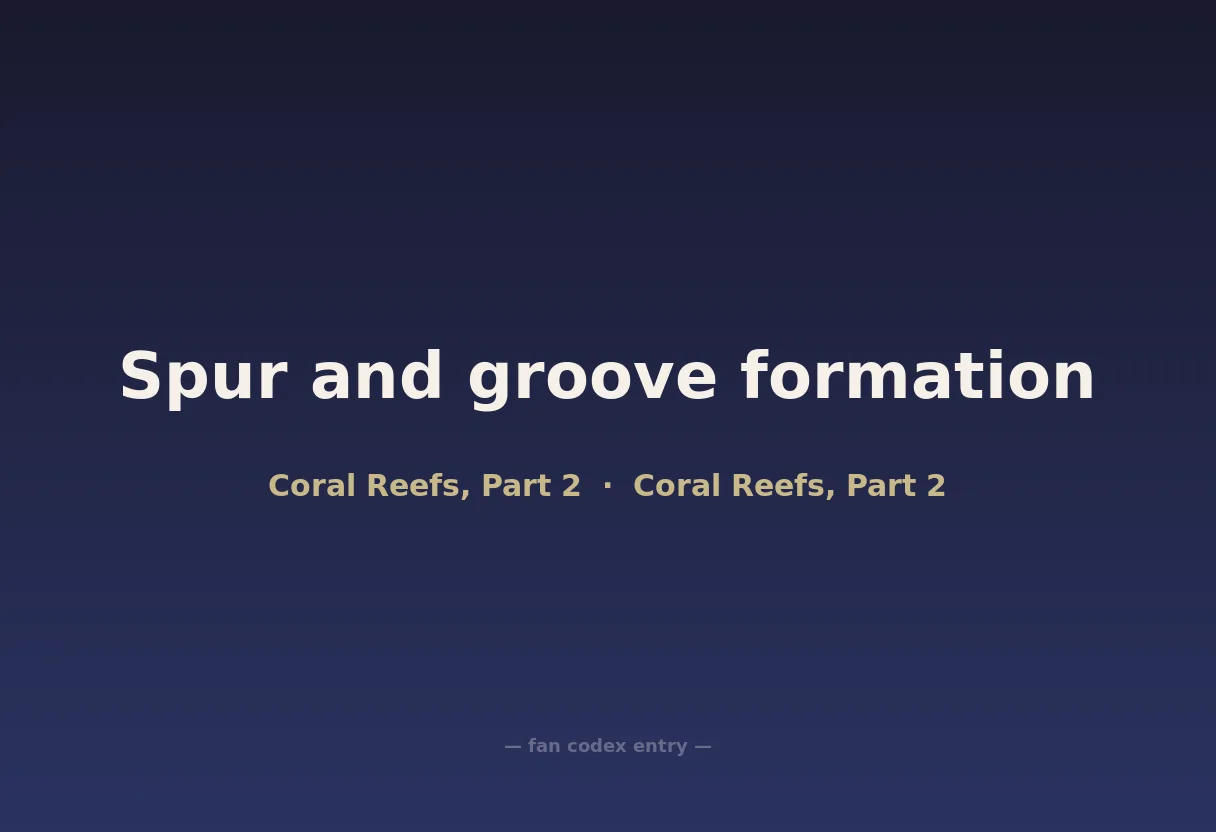 Spur and groove formation

Coral Reefs, Part 2 · Coral Reefs, Part 2

— fan codex entry —